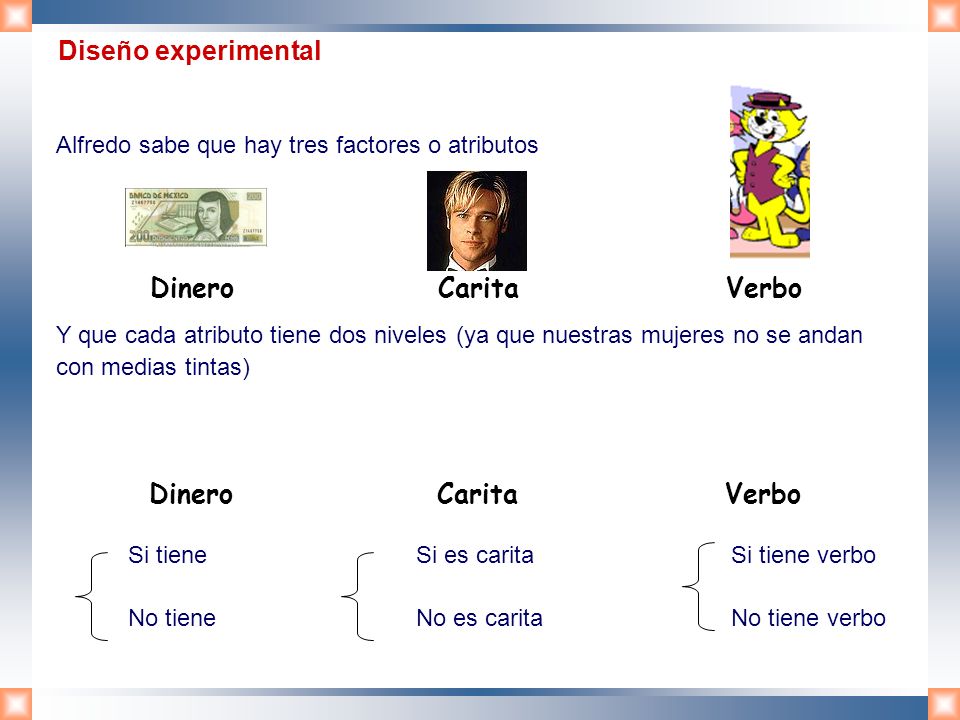 Diseño experimental

Alfredo sabe que hay tres factores o atributos

BANCO DE MEXICO 200

Dinero Carita Verbo

Y que cada atributo tiene dos niveles (ya que nuestras mujeres no se andan con medias tintas)

Dinero
Si tiene
No tiene

Carita
Si es carita
No es carita

Verbo
Si tiene verbo
No tiene verbo